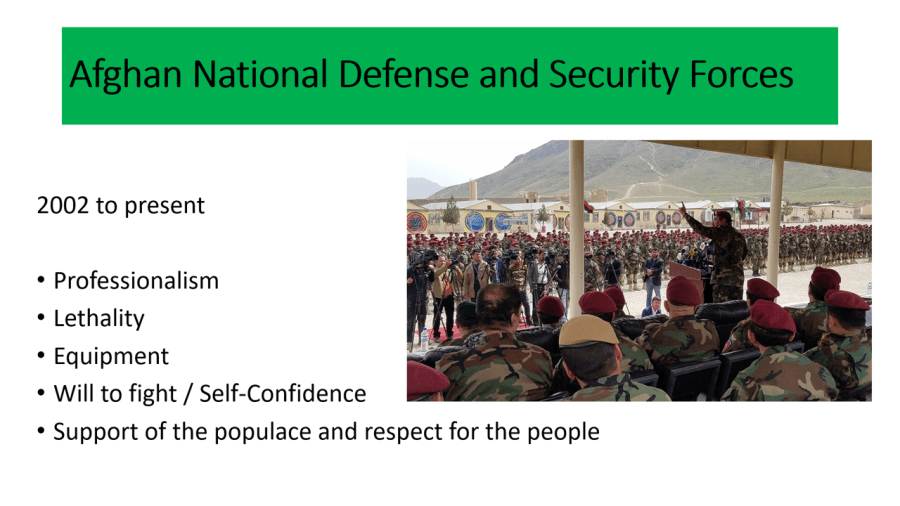 Afghan National Defense and Security Forces

2002 to present

• Professionalism
• Lethality
• Equipment
• Will to fight / Self-Confidence
• Support of the populace and respect for the people